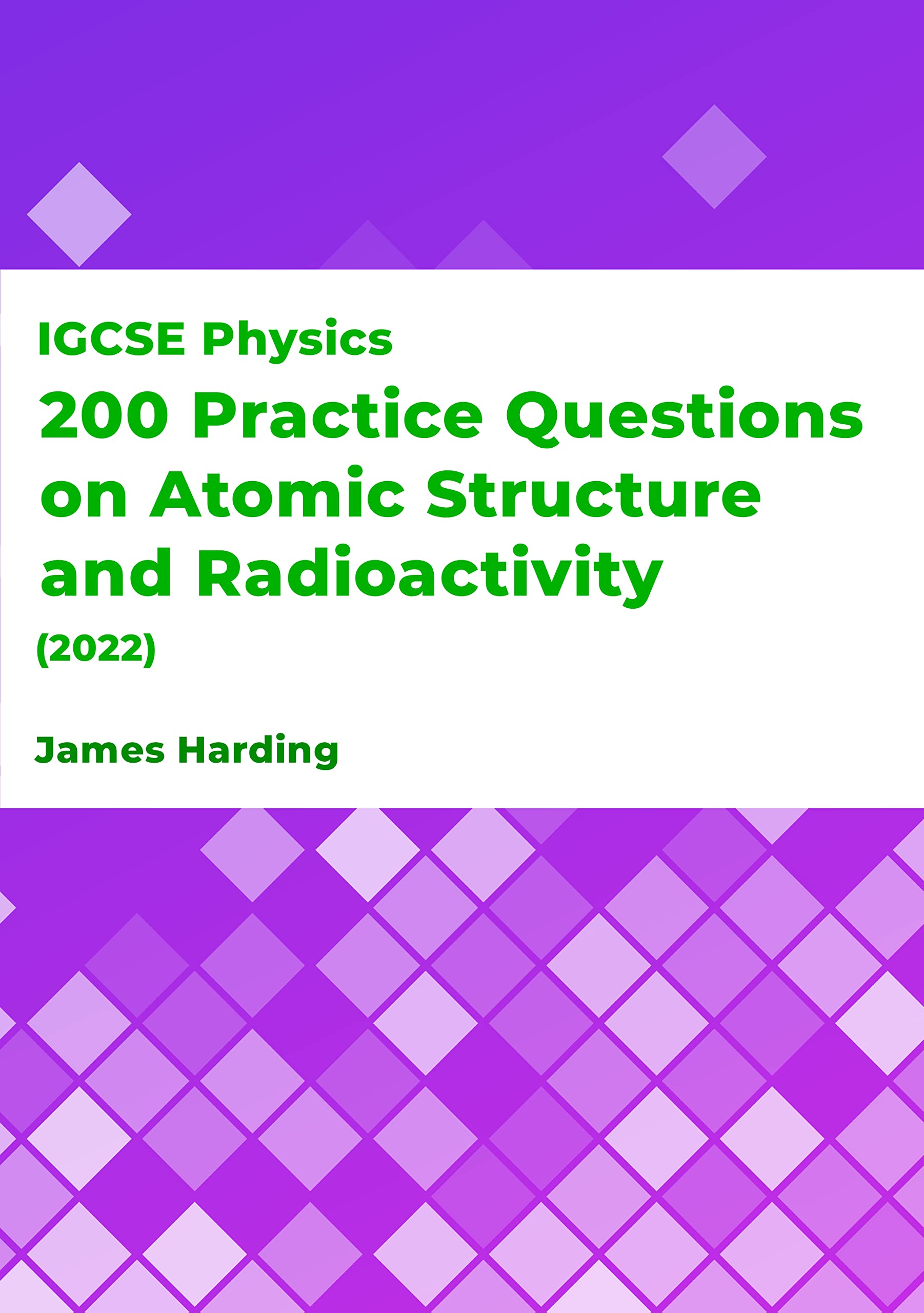 IGCSE Physics

200 Practice Questions on Atomic Structure and Radioactivity

(2022)

James Harding